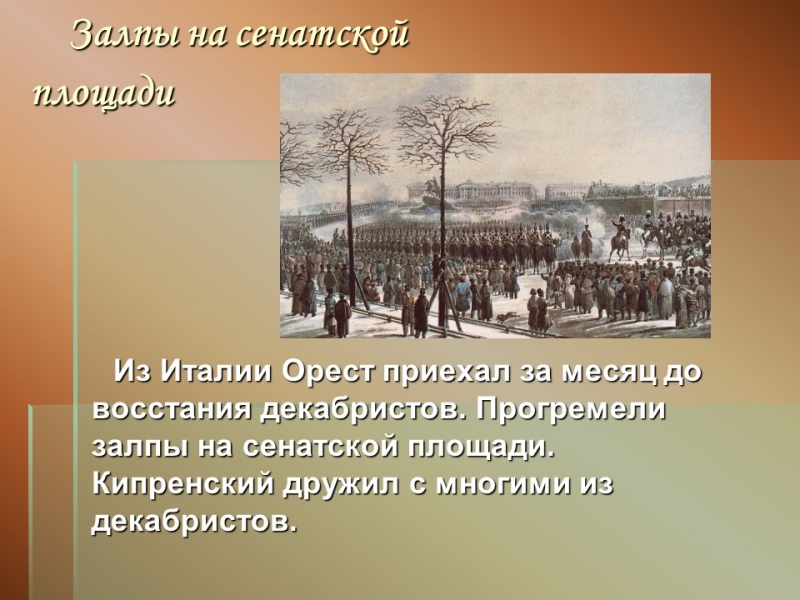 Залпы на сенатской площади

Из Италии Орест приехал за месяц до восстания декабристов. Прогремели залпы на сенатской площади. Кипренский дружил с многими из декабристов.